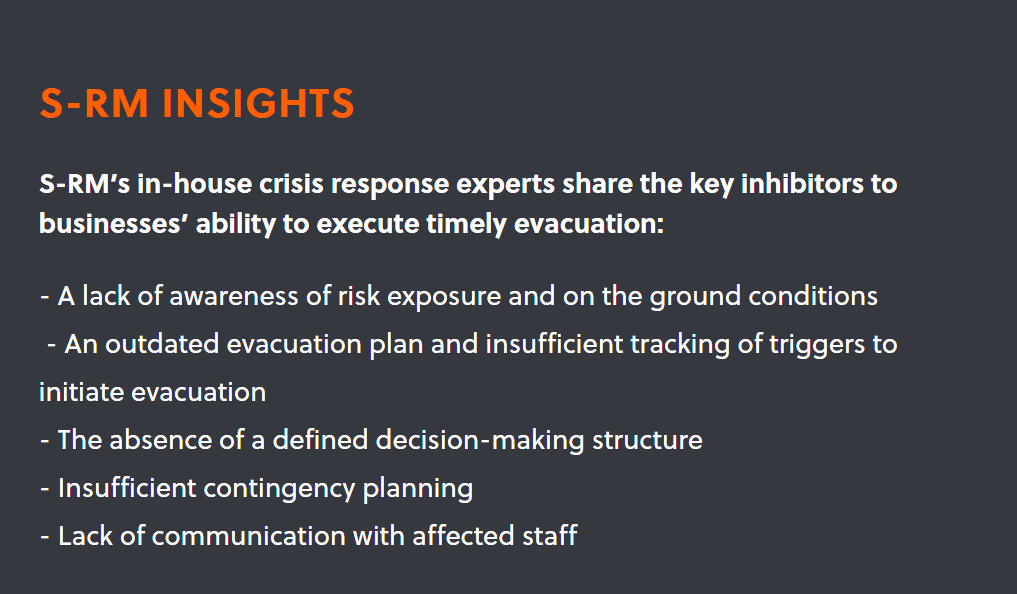 S-RM INSIGHTS

S-RM's in-house crisis response experts share the key inhibitors to businesses' ability to execute timely evacuation:

- A lack of awareness of risk exposure and on the ground conditions
- An outdated evacuation plan and insufficient tracking of triggers to initiate evacuation
- The absence of a defined decision-making structure
- Insufficient contingency planning
- Lack of communication with affected staff